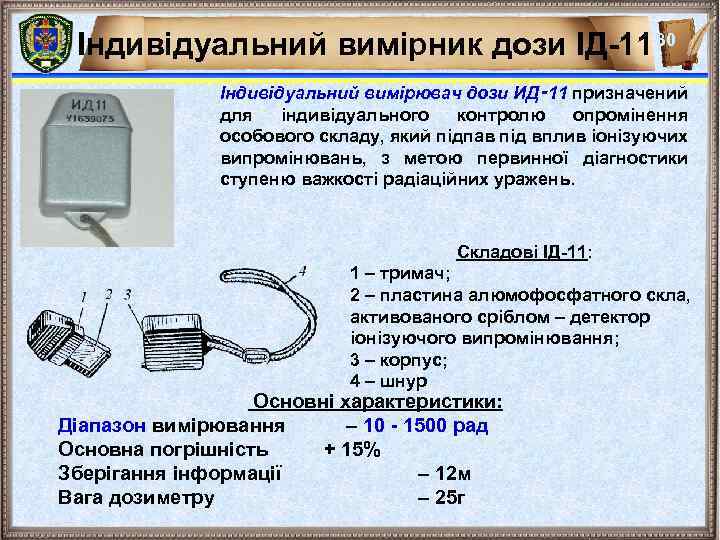 Індивідуальний вимірник дози ІД-11

30

ИД 11
У1639075

Індивідуальний вимірювач дози ИД-11 призначений для індивідуального контролю опромінення особового складу, який підпав під вплив іонізуючих випромінювань, з метою первинної діагностики ступеню важкості радіаційних уражень.

1 2 3 4

Складові ІД-11:
1 – тримач;
2 – пластина алюмофосфатного скла, активованого сріблом – детектор іонізуючого випромінювання;
3 – корпус;
4 – шнур

Основні характеристики:
Діапазон вимірювання – 10 - 1500 рад
Основна погрішність + 15%
Зберігання інформації – 12м
Вага дозиметру – 25г